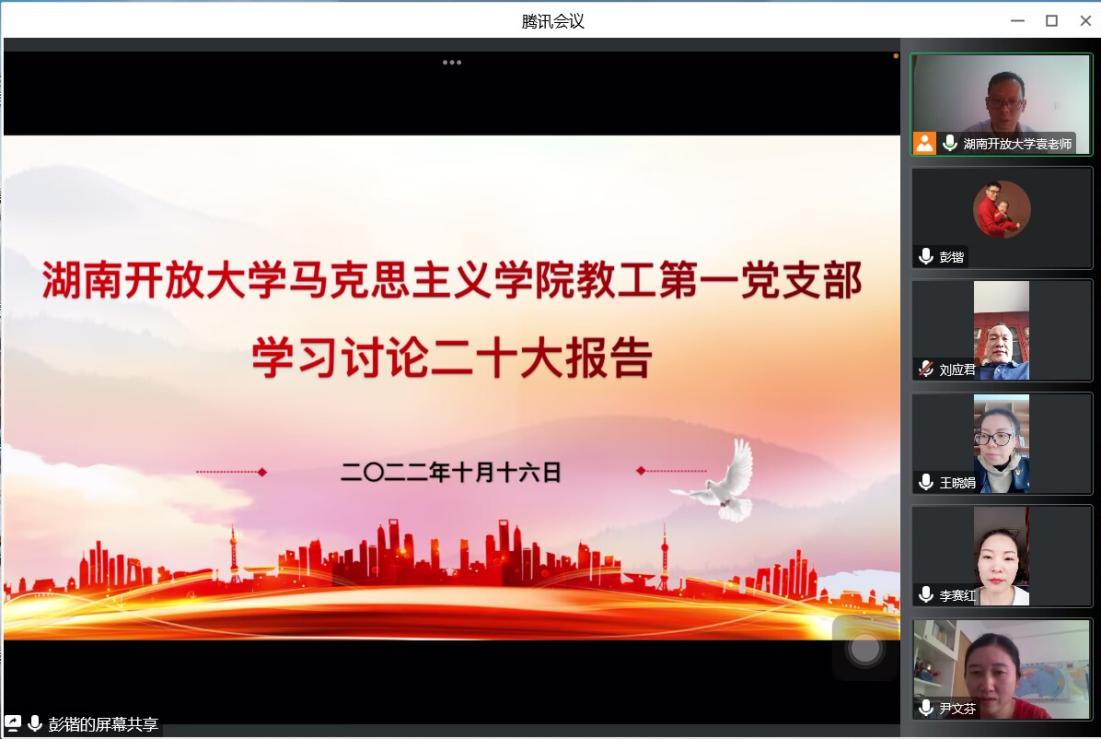 腾讯会议

湖南开放大学马克思主义学院教工第一党支部
学习讨论二十大报告

二〇二二年十月十六日

彭锴的屏幕共享

湖南开放大学袁老师
彭锴
刘应君
王晓娟
李赛红
尹文芬